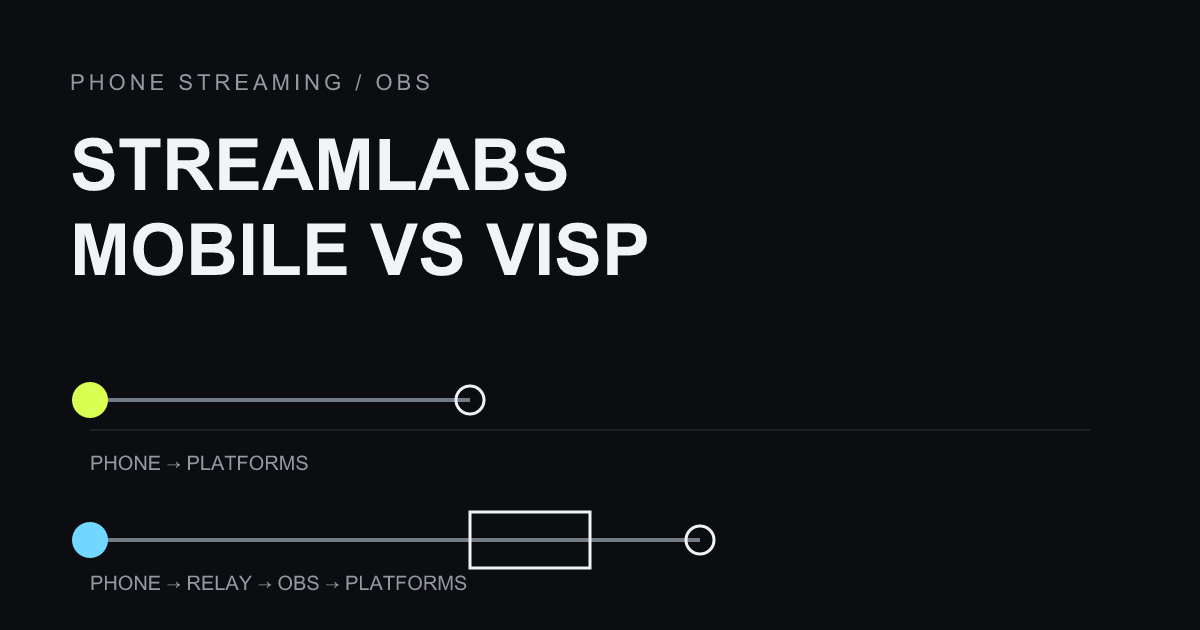 PHONE STREAMING / OBS

STREAMLABS MOBILE VS VISP

PHONE → PLATFORMS

PHONE → RELAY → OBS → PLATFORMS